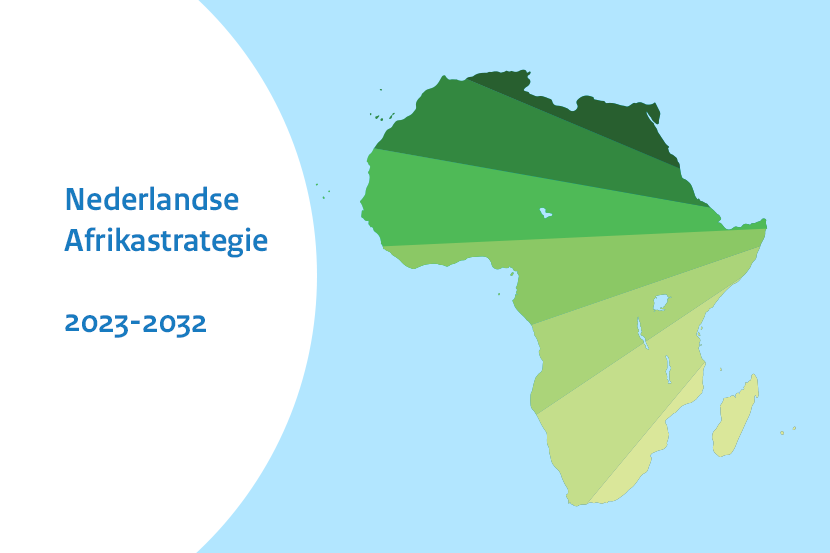 Nederlandse
Afrikastrategie

2023-2032